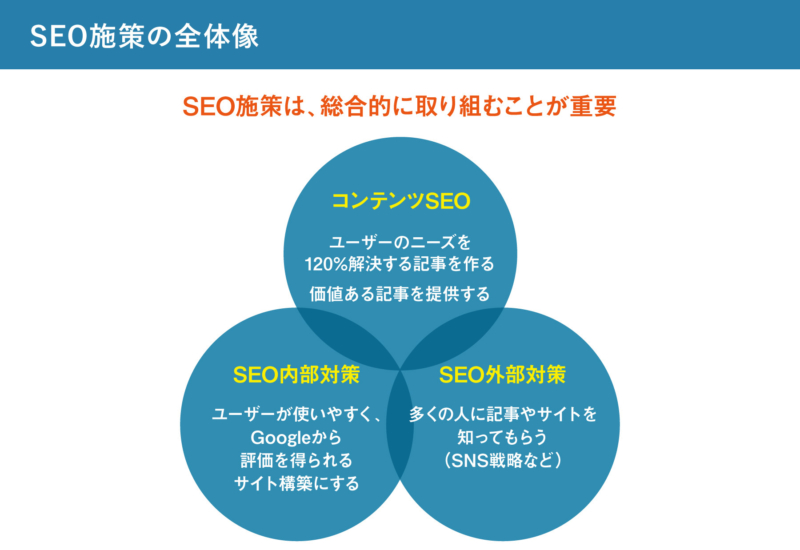 SEO施策の全体像

SEO施策は、総合的に取り組むことが重要

コンテンツSEO

ユーザーのニーズを
120%解決する記事を作る

価値ある記事を提供する

SEO内部対策

ユーザーが使いやすく、
Googleから
評価を得られる
サイト構築にする

SEO外部対策

多くの人に記事やサイトを
知ってもらう
（SNS戦略など）